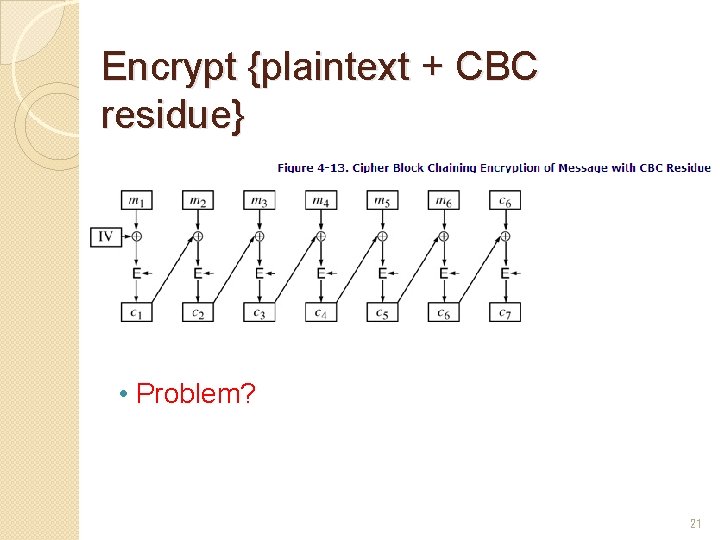 Encrypt {plaintext + CBC residue}

Figure 4-13. Cipher Block Chaining Encryption of Message with CBC Residue

$m_1$ $m_2$ $m_3$ $m_4$ $m_5$ $m_6$ $c_6$

IV

E E E E E E E

$c_1$ $c_2$ $c_3$ $c_4$ $c_5$ $c_6$ $c_7$

• Problem?

21